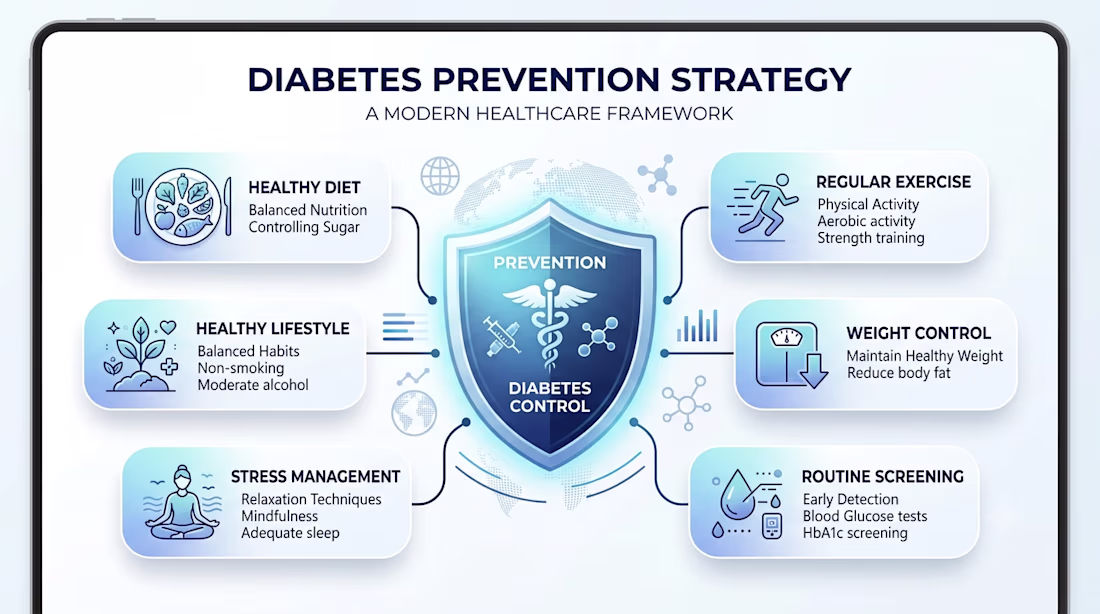 DIABETES PREVENTION STRATEGY
A MODERN HEALTHCARE FRAMEWORK

HEALTHY DIET
Balanced Nutrition
Controlling Sugar

HEALTHY LIFESTYLE
Balanced Habits
Non-smoking
Moderate alcohol

STRESS MANAGEMENT
Relaxation Techniques
Mindfulness
Adequate sleep

PREVENTION
DIABETES
CONTROL

REGULAR EXERCISE
Physical Activity
Aerobic activity
Strength training

WEIGHT CONTROL
Maintain Healthy Weight
Reduce body fat

ROUTINE SCREENING
Early Detection
Blood Glucose tests
HbA1c screening